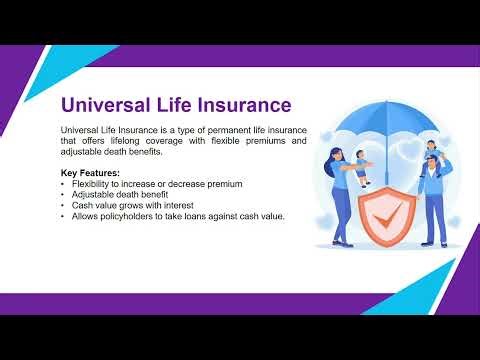 Universal Life Insurance

Universal Life Insurance is a type of permanent life insurance that offers lifelong coverage with flexible premiums and adjustable death benefits.

Key Features:
• Flexibility to increase or decrease premium
• Adjustable death benefit
• Cash value grows with interest
• Allows policyholders to take loans against cash value.